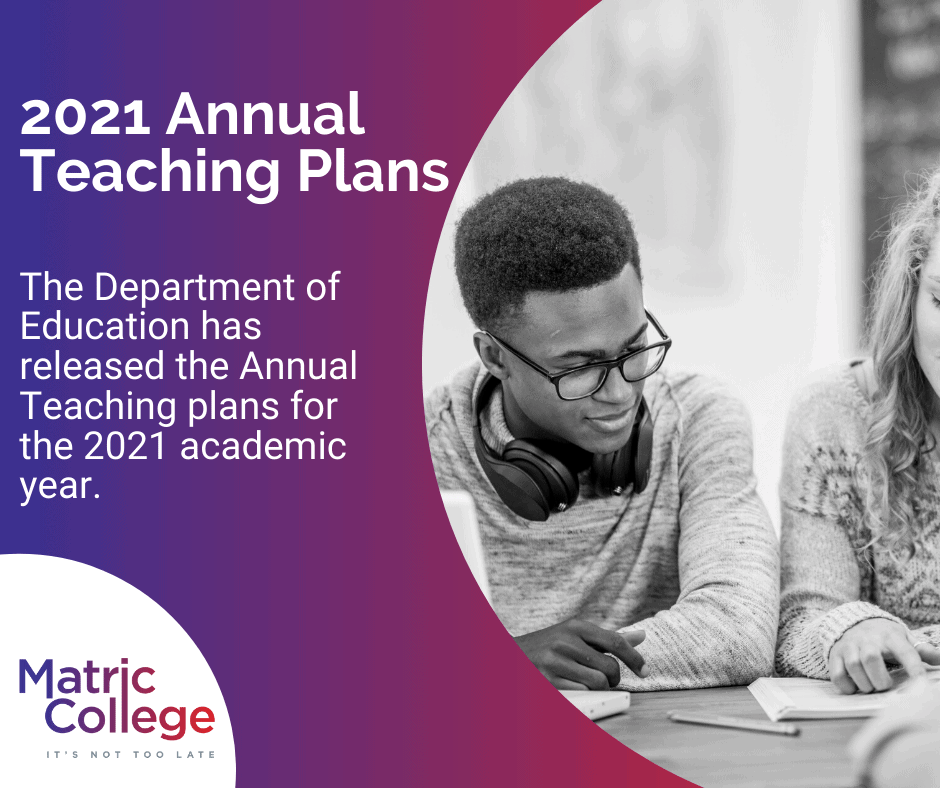 2021 Annual Teaching Plans

The Department of Education has released the Annual Teaching plans for the 2021 academic year.

Matric College
IT'S NOT TOO LATE